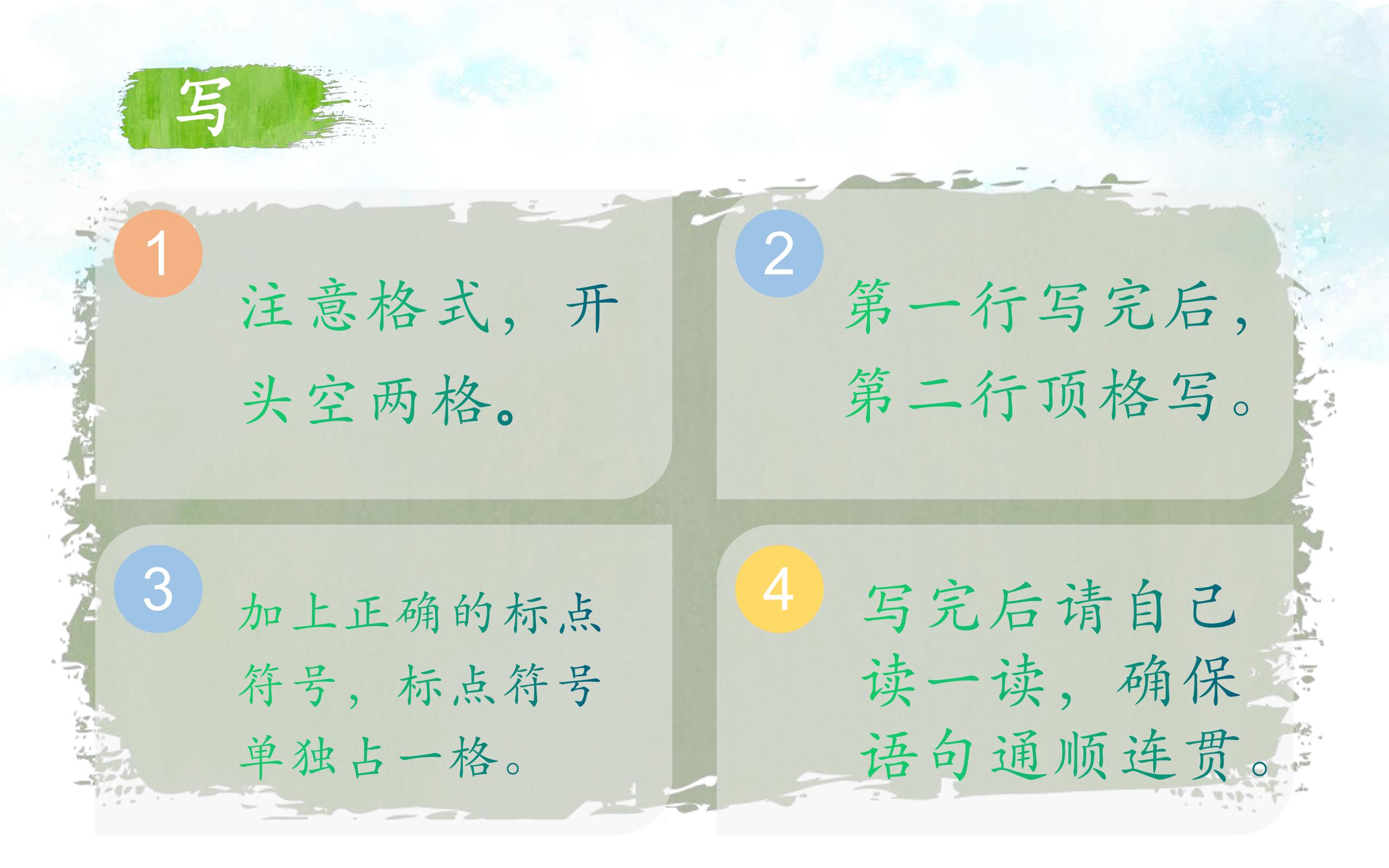 写

1
注意格式，开头空两格。

2
第一行写完后，第二行顶格写。

3
加上正确的标点符号，标点符号单独占一格。

4
写完后请自己读一读，确保语句通顺连贯。